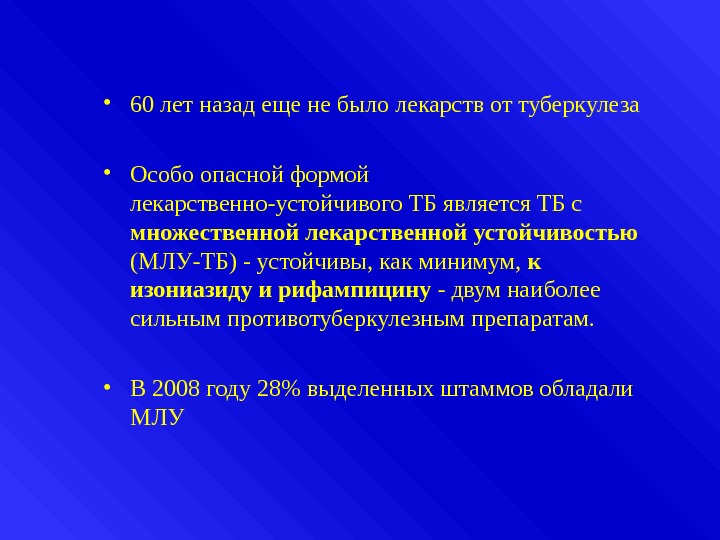 • 60 лет назад еще не было лекарств от туберкулеза

• Особо опасной формой лекарственно-устойчивого ТБ является ТБ с множественной лекарственной устойчивостью (МЛУ-ТБ) - устойчивы, как минимум, к изониазиду и рифампицину - двум наиболее сильным противотуберкулезным препаратам.

• В 2008 году 28% выделенных штаммов обладали МЛУ